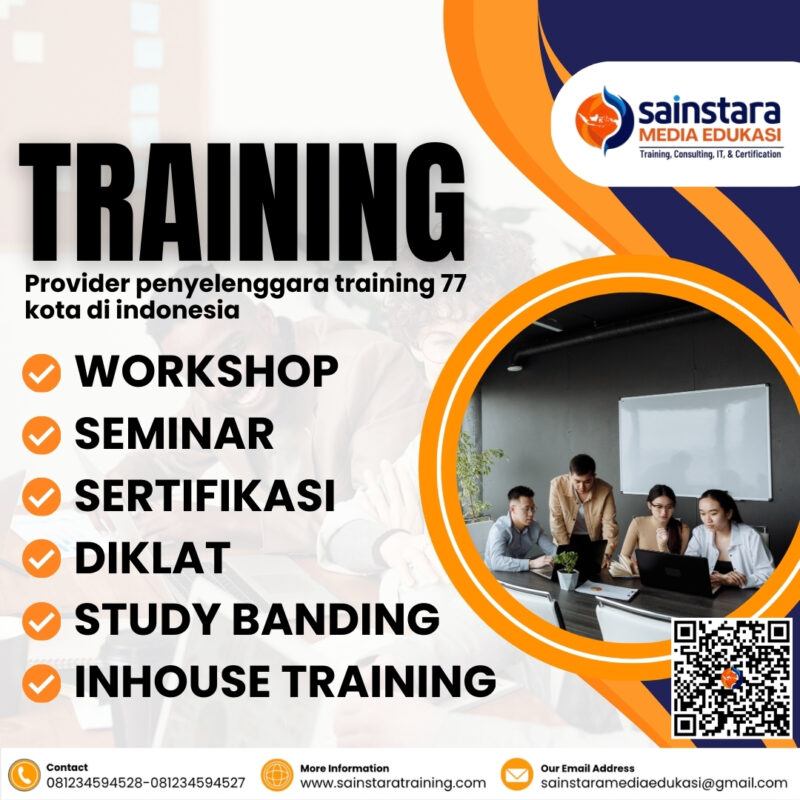 sainstara
MEDIA EDUKASI
Training, Consulting, IT, & Certification

TRAINING

Provider penyelenggara training 77 kota di indonesia

WORKSHOP
SEMINAR
SERTIFIKASI
DIKLAT
STUDY BANDING
INHOUSE TRAINING

Contact
081234594528-081234594527

More Information
www.sainstaratraining.com

Our Email Address
sainstaramediaedukasi@gmail.com